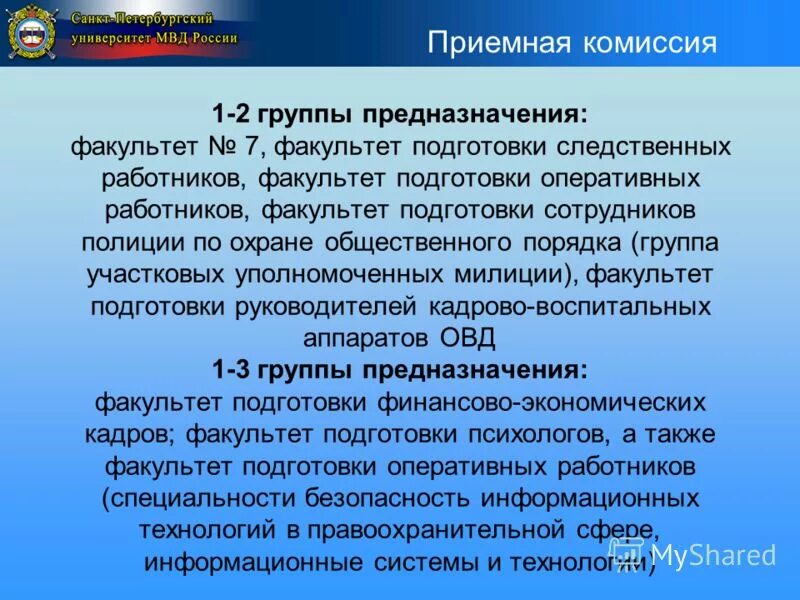 Санкт-Петербургский университет МВД России

Приемная комиссия

1-2 группы предназначения:
факультет № 7, факультет подготовки следственных работников, факультет подготовки оперативных работников, факультет подготовки сотрудников полиции по охране общественного порядка (группа участковых уполномоченных милиции), факультет подготовки руководителей кадрово-воспитальных аппаратов ОВД

1-3 группы предназначения:
факультет подготовки финансово-экономических кадров; факультет подготовки психологов, а также факультет подготовки оперативных работников (специальности безопасность информационных технологий в правоохранительной сфере, информационные системы и технологии)

MyShared